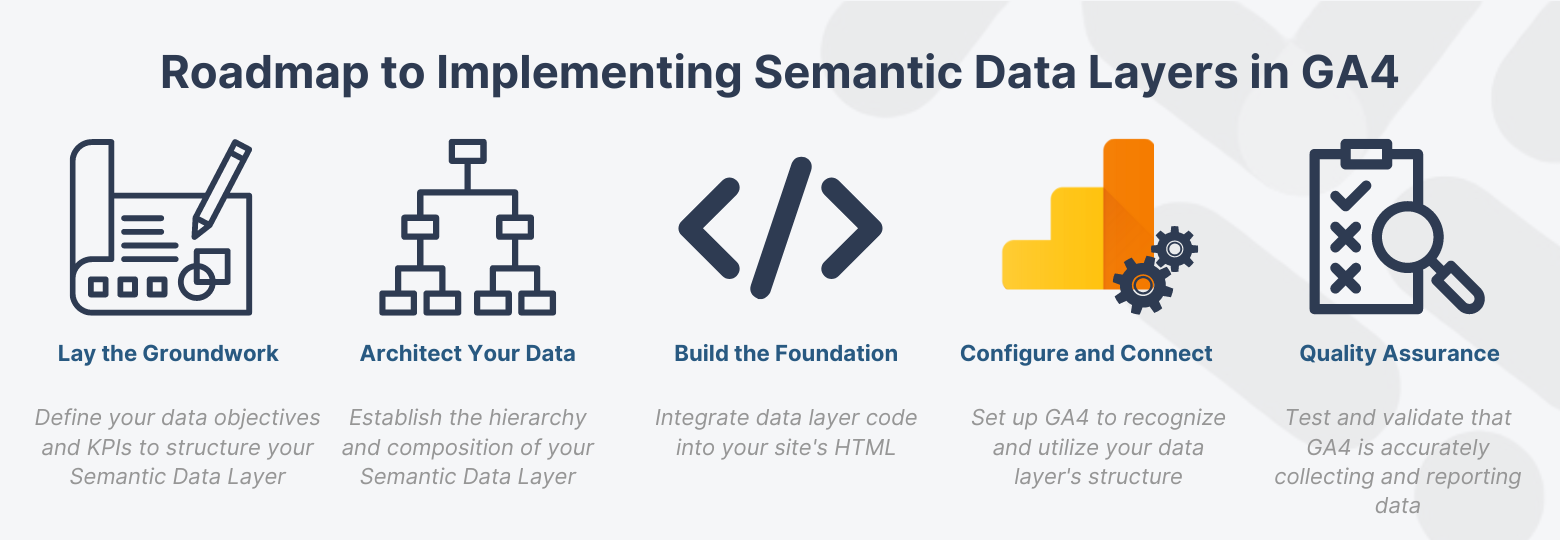 Roadmap to Implementing Semantic Data Layers in GA4

Lay the Groundwork

Define your data objectives and KPIs to structure your Semantic Data Layer

Architect Your Data

Establish the hierarchy and composition of your Semantic Data Layer

Build the Foundation

Integrate data layer code into your site's HTML

Configure and Connect

Set up GA4 to recognize and utilize your data layer's structure

Quality Assurance

Test and validate that GA4 is accurately collecting and reporting data